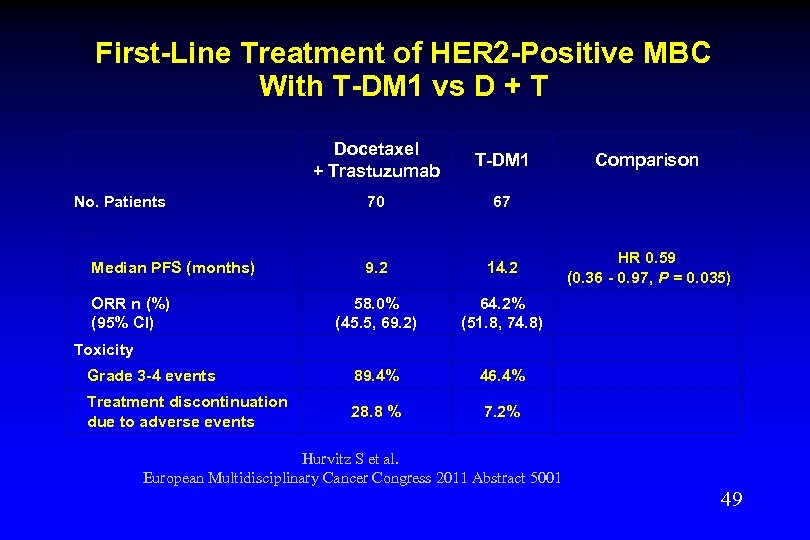 First-Line Treatment of HER2-Positive MBC With T-DM1 vs D + T

| | Docetaxel + Trastuzumab | T-DM1 | Comparison |
|---|---|---|---|
| No. Patients | 70 | 67 | |
| Median PFS (months) | 9.2 | 14.2 | HR 0.59 (0.36 - 0.97, *P* = 0.035) |
| ORR n (%) (95% CI) | 58.0% (45.5, 69.2) | 64.2% (51.8, 74.8) | |
| Toxicity | | | |
| Grade 3-4 events | 89.4% | 46.4% | |
| Treatment discontinuation due to adverse events | 28.8 % | 7.2% | |

Hurvitz S et al.
European Multidisciplinary Cancer Congress 2011 Abstract 5001

49